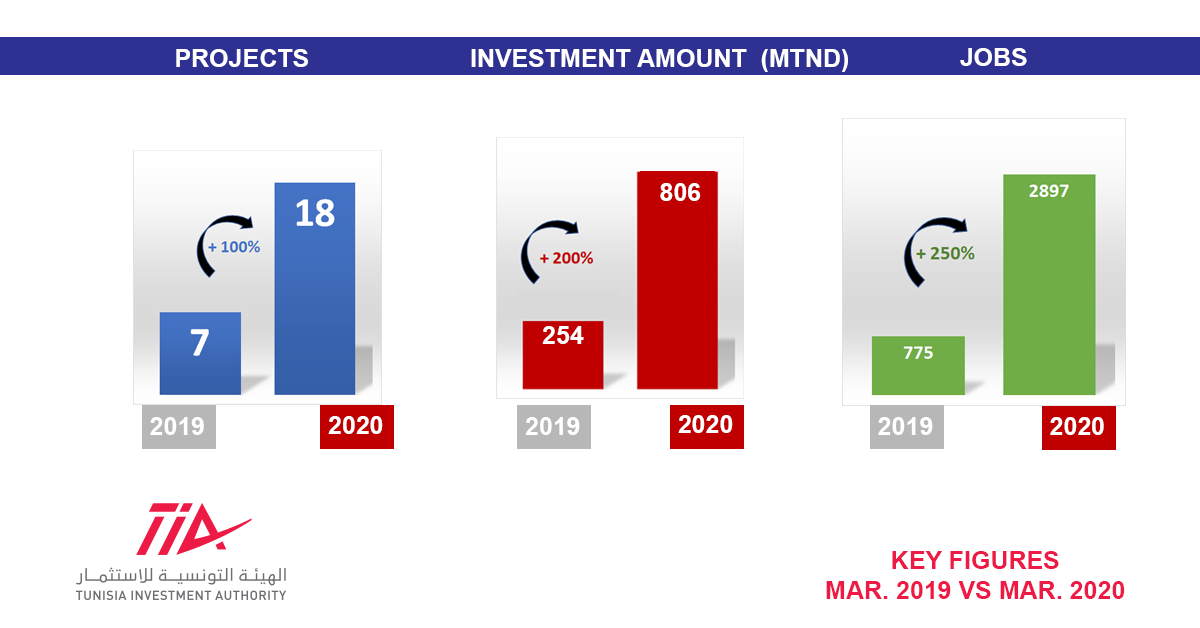 PROJECTS

INVESTMENT AMOUNT (MTND)

JOBS

+ 100%

7

18

2019

2020

+ 200%

254

806

2019

2020

+ 250%

775

2897

2019

2020

TIA

الهيئة التونسية للاستثمار
TUNISIA INVESTMENT AUTHORITY

KEY FIGURES
MAR. 2019 VS MAR. 2020